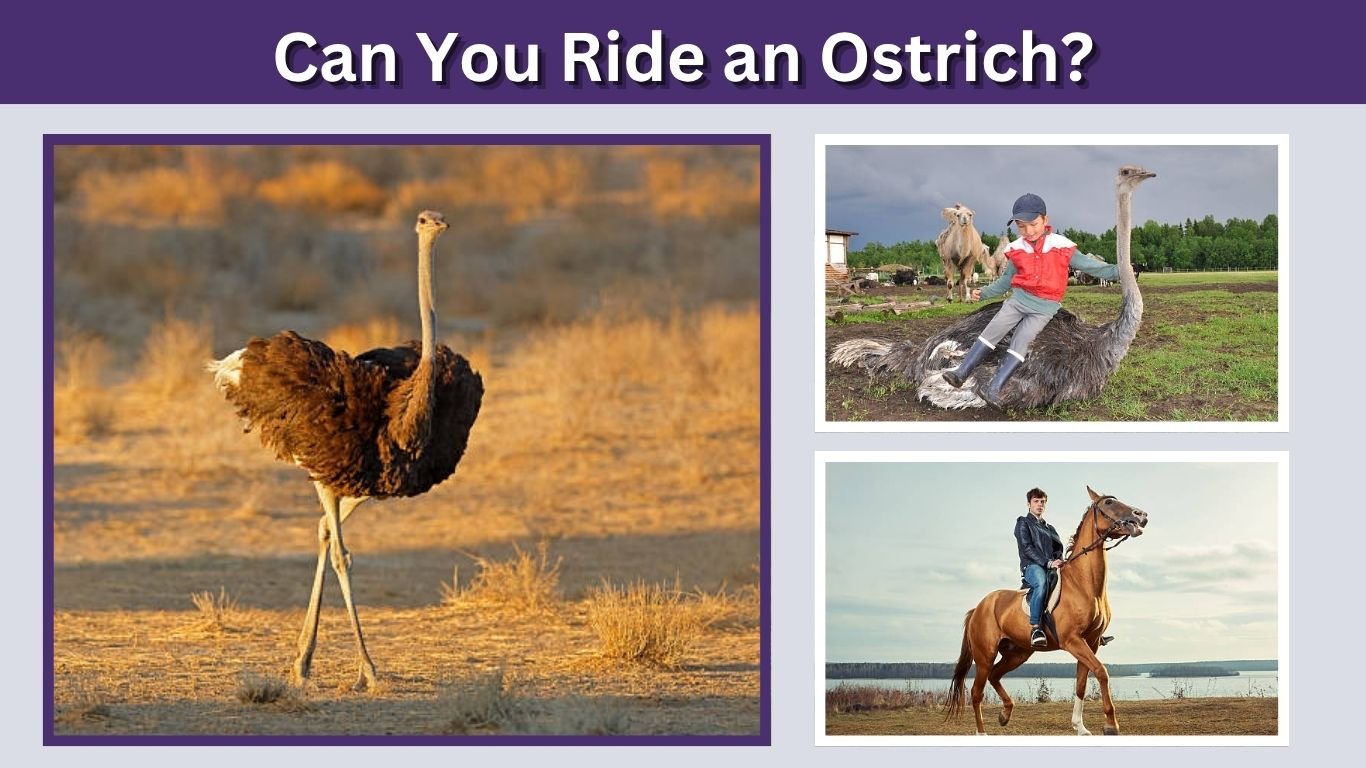 Can You Ride an Ostrich?